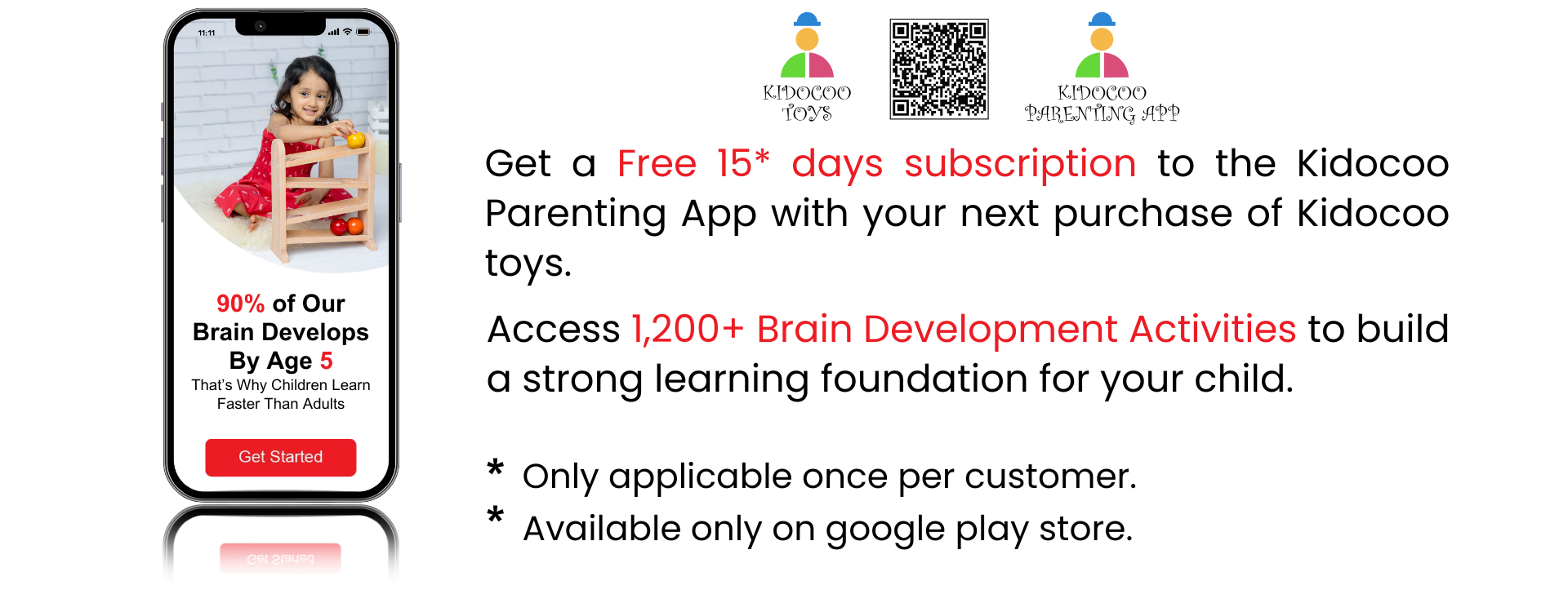 11:11

90% of Our Brain Develops By Age 5

That's Why Children Learn Faster Than Adults

Get Started

KIDOCOO TOYS

KIDOCOO PARENTING APP

Get a Free 15* days subscription to the Kidocoo Parenting App with your next purchase of Kidocoo toys.

Access 1,200+ Brain Development Activities to build a strong learning foundation for your child.

* Only applicable once per customer.

* Available only on google play store.